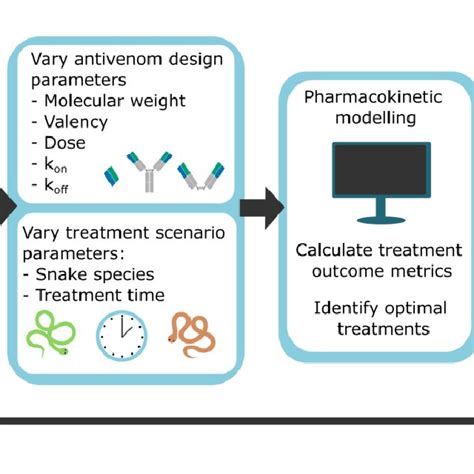 Vary antivenom design parameters
- Molecular weight
- Valency
- Dose
- $k_{on}$
- $k_{off}$

Vary treatment scenario parameters:
- Snake species
- Treatment time

Pharmacokinetic modelling

Calculate treatment outcome metrics

Identify optimal treatments